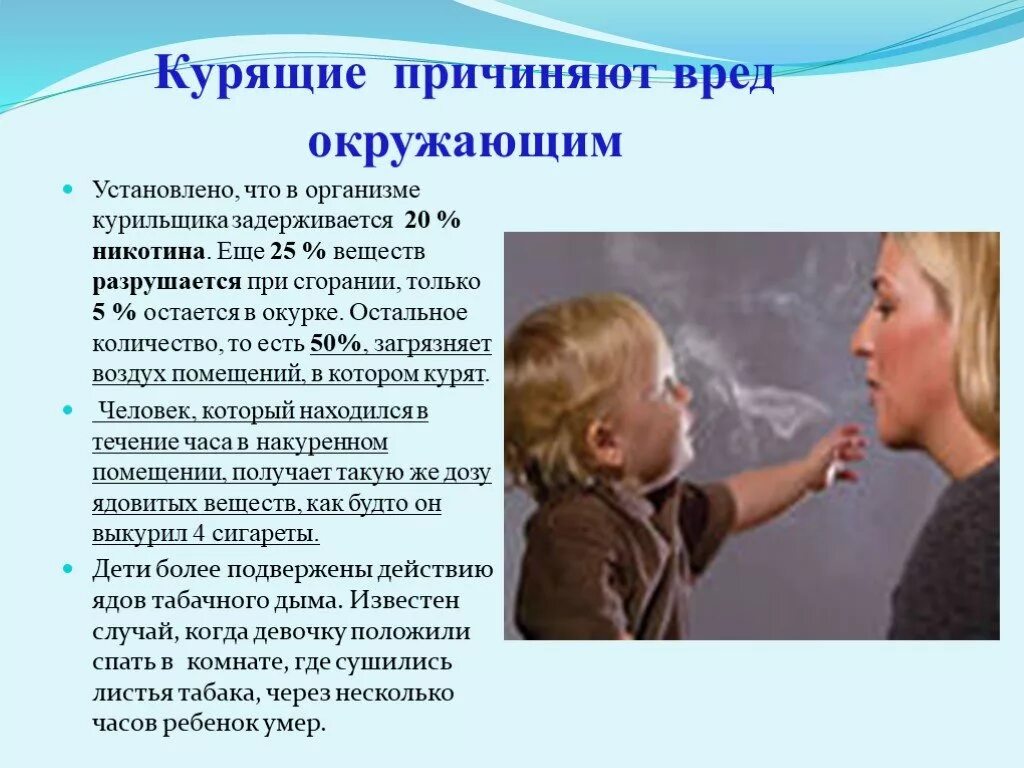 Курящие причиняют вред окружающим

Установлено, что в организме курильщика задерживается 20 % никотина. Еще 25 % веществ разрушается при сгорании, только 5 % остается в окурке. Остальное количество, то есть 50%, загрязняет воздух помещений, в котором курят.

Человек, который находился в течение часа в накуренном помещении, получает такую же дозу ядовитых веществ, как будто он выкурил 4 сигареты.

Дети более подвержены действию ядов табачного дыма. Известен случай, когда девочку положили спать в комнате, где сушились листья табака, через несколько часов ребенок умер.